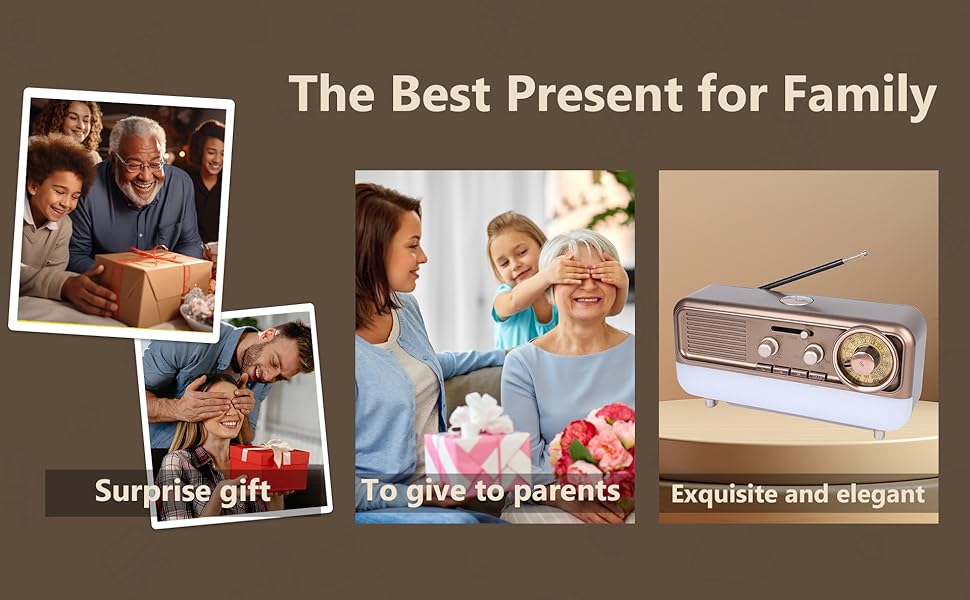 The Best Present for Family

Surprise gift

To give to parents

Exquisite and elegant